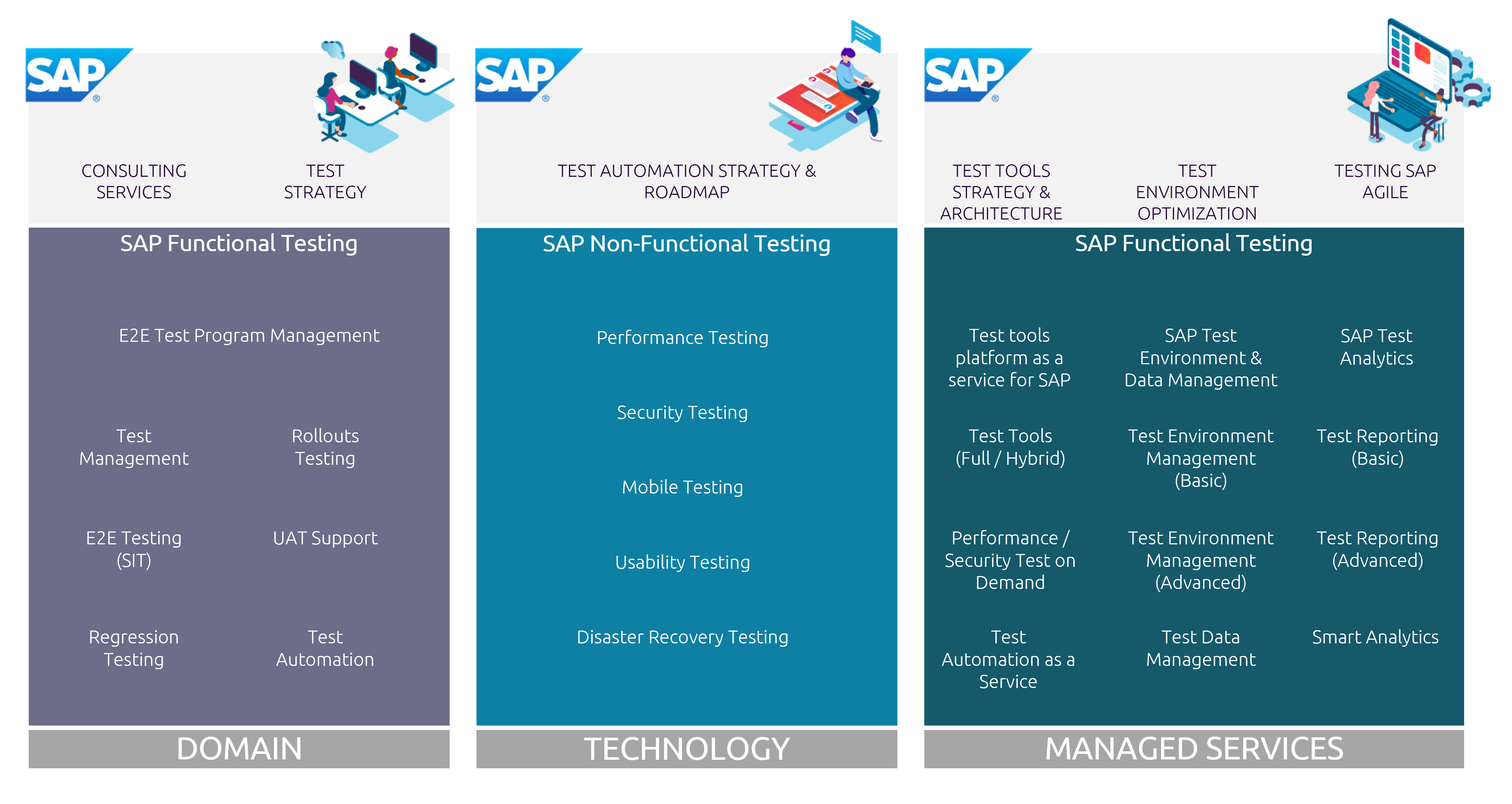 SAP®

CONSULTING SERVICES

TEST STRATEGY

SAP Functional Testing

E2E Test Program Management

Test Management

Rollouts Testing

E2E Testing (SIT)

UAT Support

Regression Testing

Test Automation

DOMAIN

SAP®

TEST AUTOMATION STRATEGY & ROADMAP

SAP Non-Functional Testing

Performance Testing

Security Testing

Mobile Testing

Usability Testing

Disaster Recovery Testing

TECHNOLOGY

SAP®

TEST TOOLS STRATEGY & ARCHITECTURE

TEST ENVIRONMENT OPTIMIZATION

TESTING SAP AGILE

SAP Functional Testing

Test tools platform as a service for SAP

SAP Test Environment & Data Management

SAP Test Analytics

Test Tools (Full / Hybrid)

Test Environment Management (Basic)

Test Reporting (Basic)

Performance / Security Test on Demand

Test Environment Management (Advanced)

Test Reporting (Advanced)

Test Automation as a Service

Test Data Management

Smart Analytics

MANAGED SERVICES